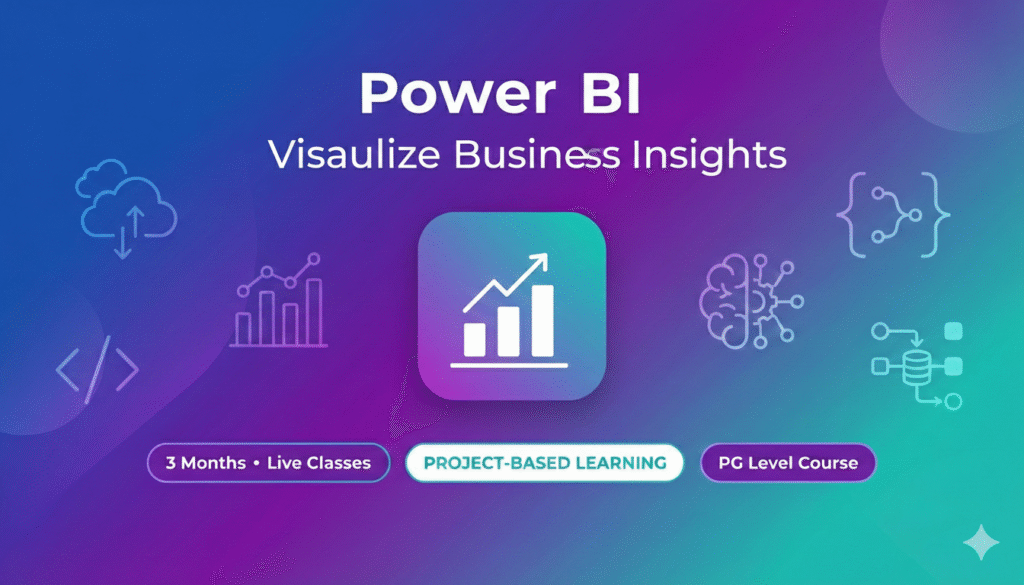 Power BI
Visaulize Business Insights

3 Months • Live Classes
PROJECT-BASED LEARNING
PG Level Course